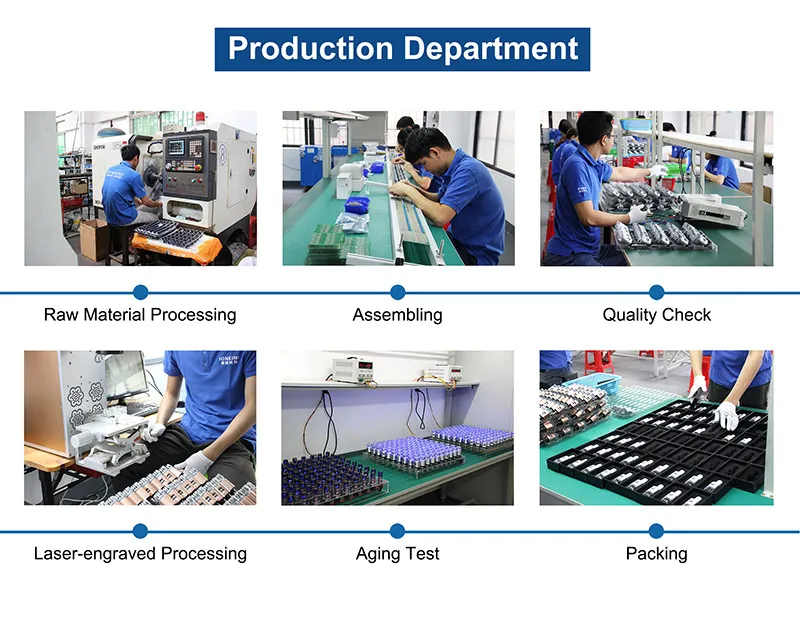 Production Department

Raw Material Processing

Assembling

Quality Check

Laser-engraved Processing

Aging Test

Packing